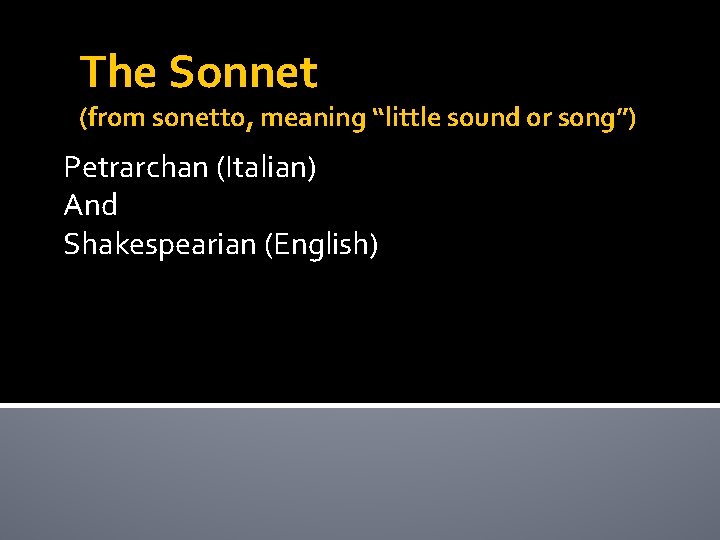 The Sonnet
(from sonetto, meaning “little sound or song”)

Petrarchan (Italian)
And
Shakespearian (English)